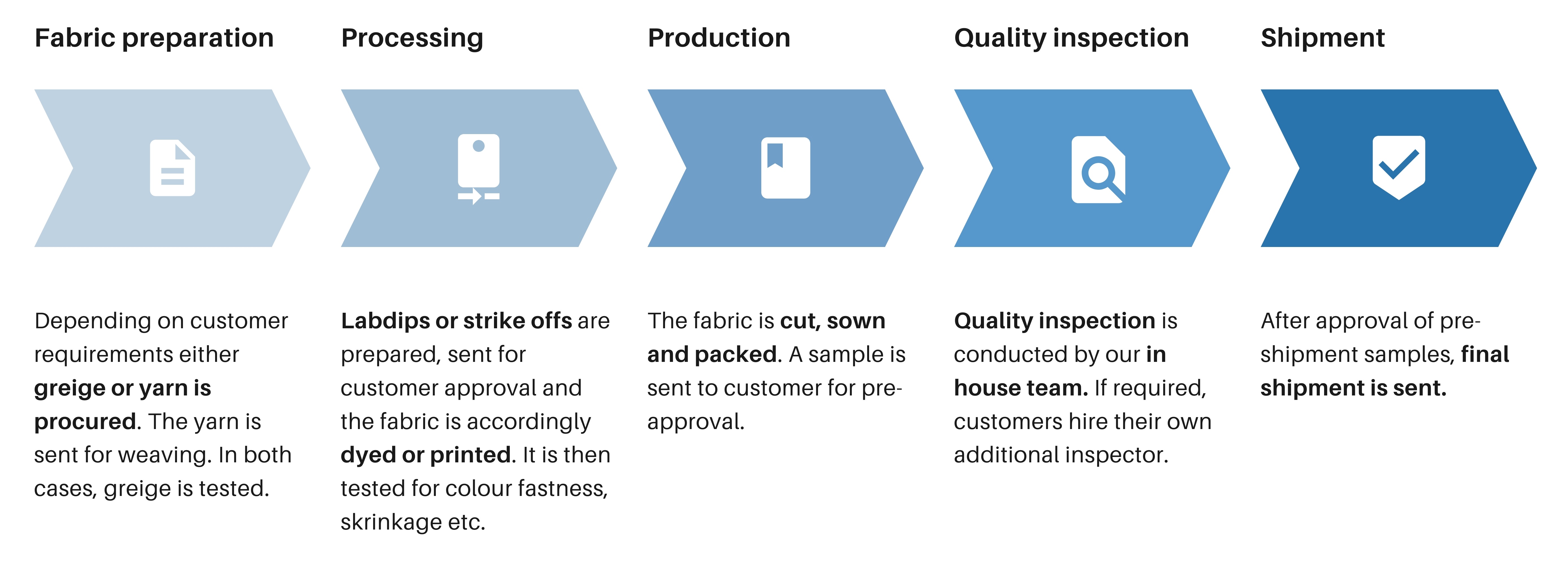 Fabric preparation

Depending on customer requirements either greige or yarn is procured. The yarn is sent for weaving. In both cases, greige is tested.

Processing

Labdips or strike offs are prepared, sent for customer approval and the fabric is accordingly dyed or printed. It is then tested for colour fastness, skrinkage etc.

Production

The fabric is cut, sown and packed. A sample is sent to customer for pre-approval.

Quality inspection

Quality inspection is conducted by our in house team. If required, customers hire their own additional inspector.

Shipment

After approval of pre-shipment samples, final shipment is sent.